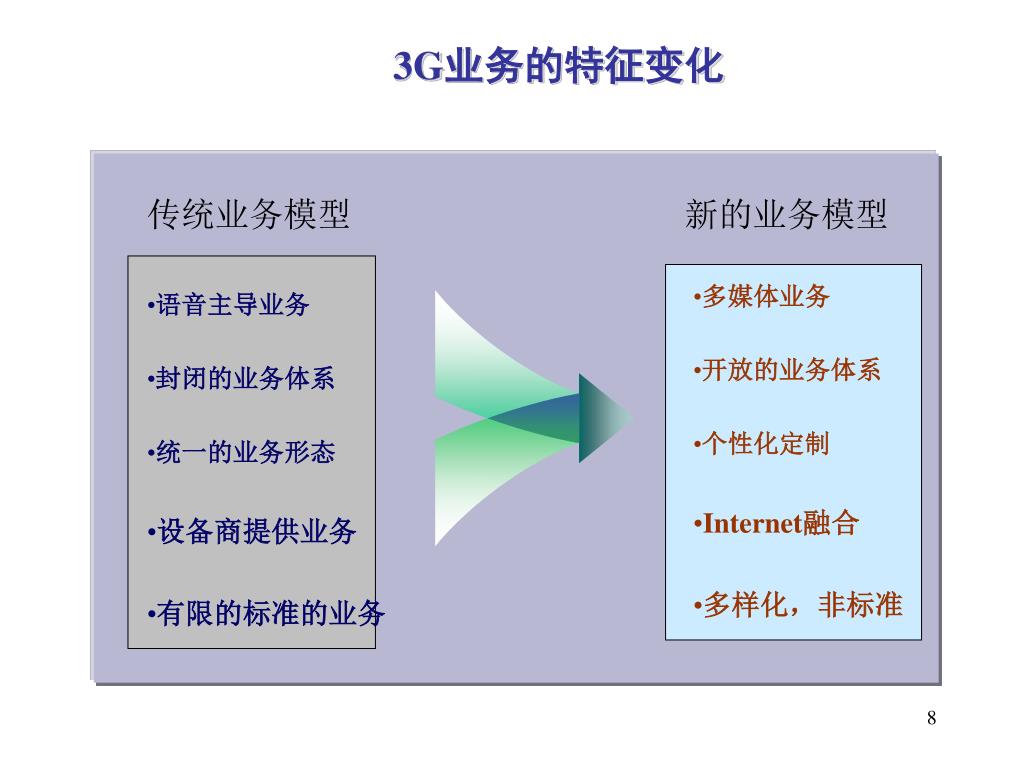 3G业务的特征变化

传统业务模型

•语音主导业务

•封闭的业务体系

•统一的业务形态

•设备商提供业务

•有限的标准的业务

新的业务模型

•多媒体业务

•开放的业务体系

•个性化定制

•Internet融合

•多样化，非标准

8